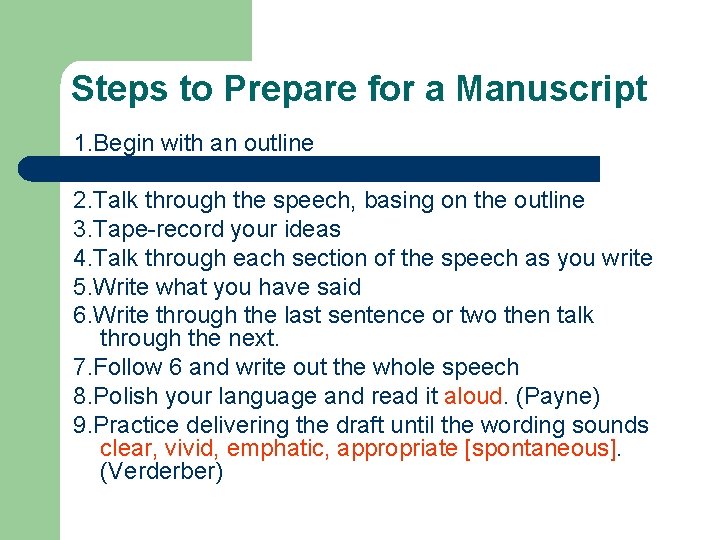 Steps to Prepare for a Manuscript

1.Begin with an outline

2.Talk through the speech, basing on the outline
3.Tape-record your ideas
4.Talk through each section of the speech as you write
5.Write what you have said
6.Write through the last sentence or two then talk through the next.
7.Follow 6 and write out the whole speech
8.Polish your language and read it aloud. (Payne)
9.Practice delivering the draft until the wording sounds clear, vivid, emphatic, appropriate [spontaneous]. (Verderber)